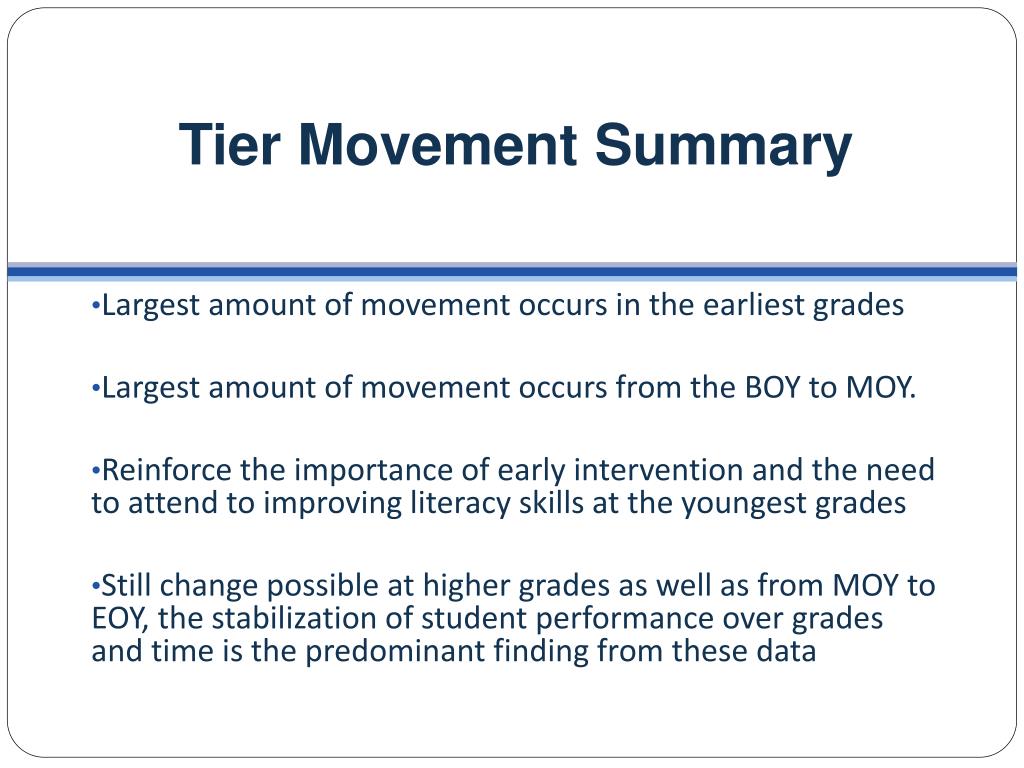 Tier Movement Summary

•Largest amount of movement occurs in the earliest grades

•Largest amount of movement occurs from the BOY to MOY.

•Reinforce the importance of early intervention and the need to attend to improving literacy skills at the youngest grades

•Still change possible at higher grades as well as from MOY to EOY, the stabilization of student performance over grades and time is the predominant finding from these data